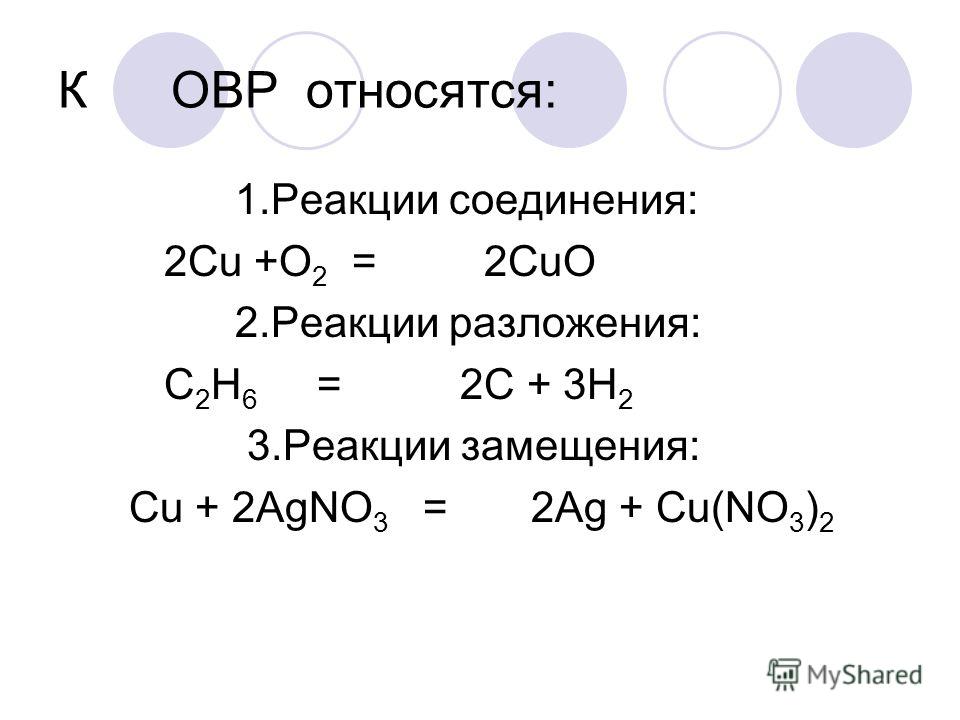 К ОВР относятся:

1.Реакции соединения:

$2Cu + O_2 = 2CuO$

2.Реакции разложения:

$C_2H_6 = 2C + 3H_2$

3.Реакции замещения:

$Cu + 2AgNO_3 = 2Ag + Cu(NO_3)_2$

MyShared